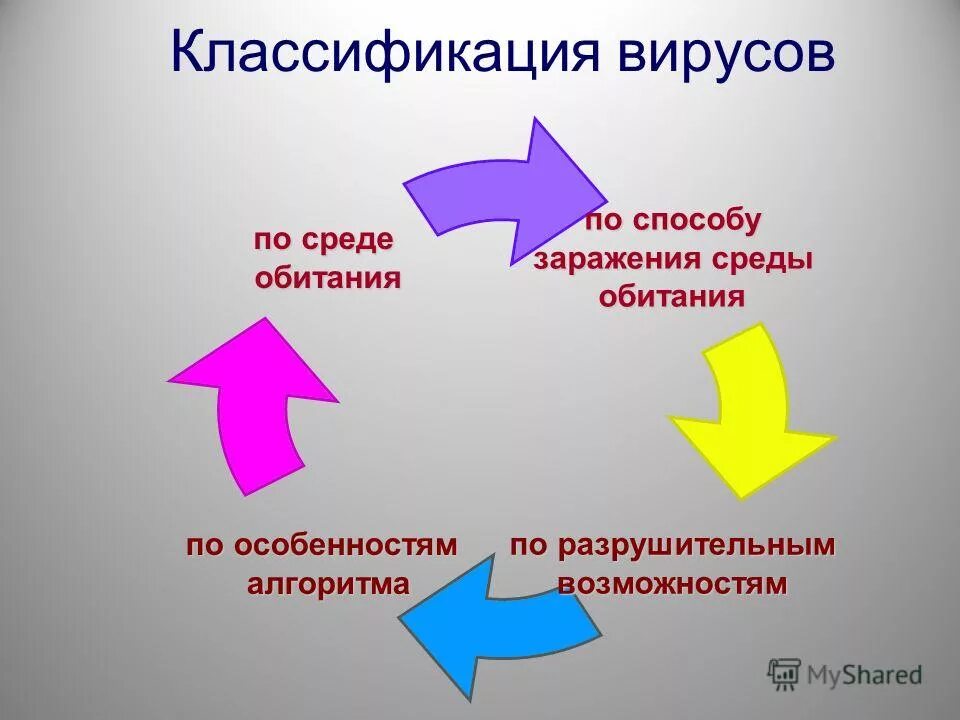 Классификация вирусов

по среде обитания

по способу заражения среды обитания

по разрушительным возможностям

по особенностям алгоритма

MyShared